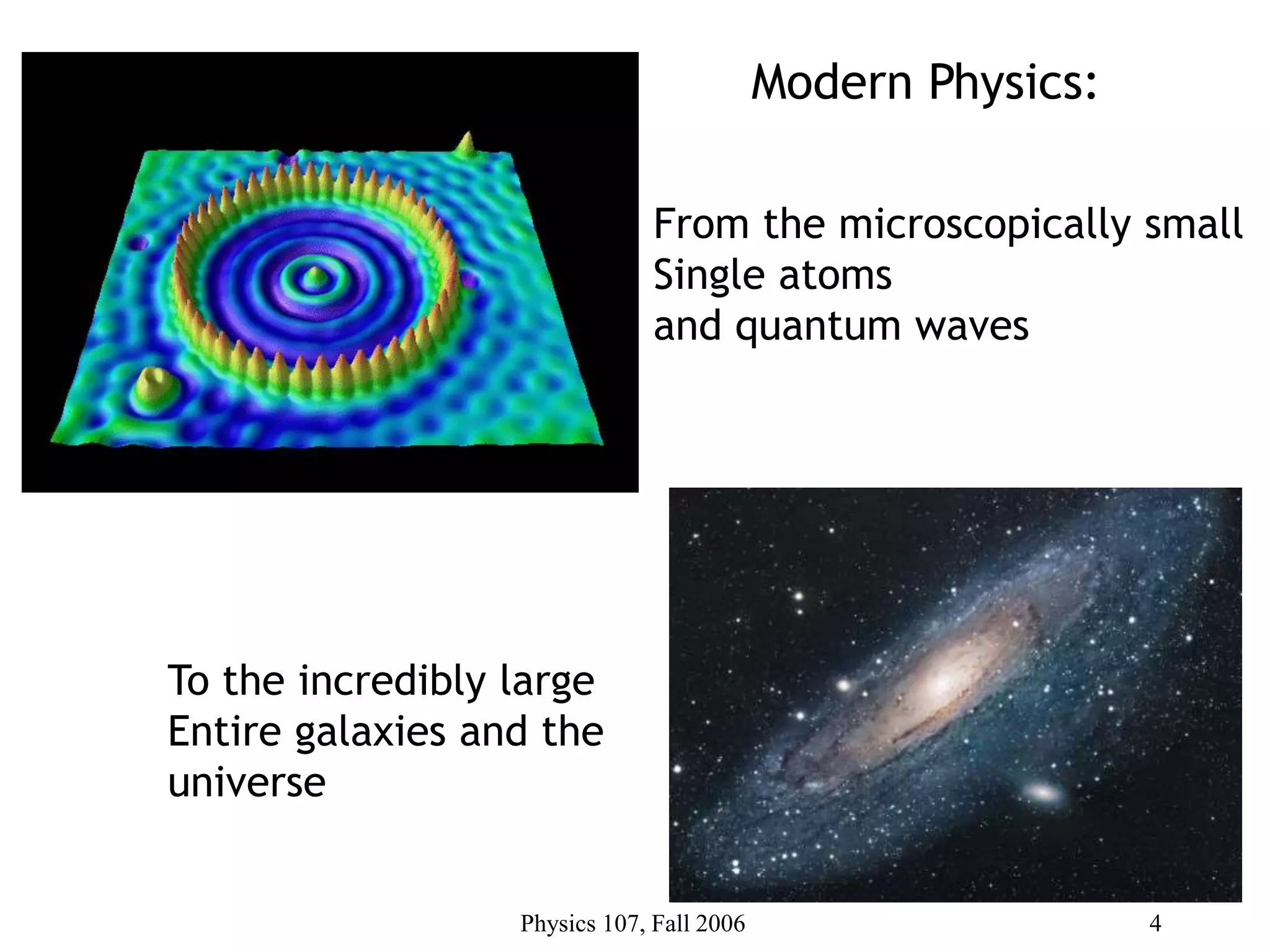 Modern Physics:

From the microscopically small
Single atoms
and quantum waves

To the incredibly large
Entire galaxies and the universe

Physics 107, Fall 2006

4